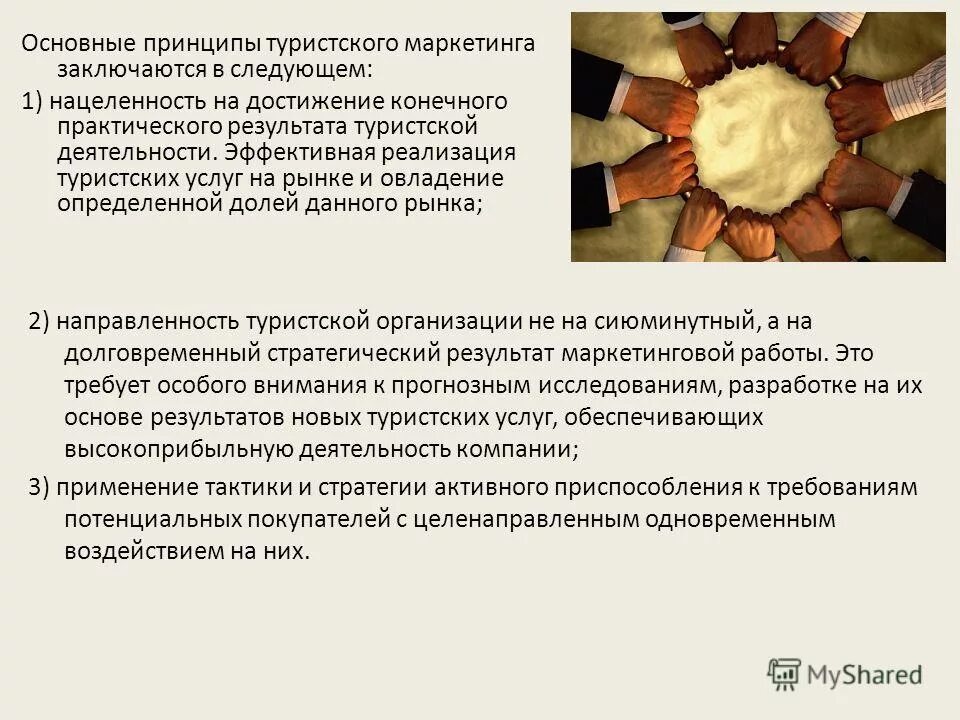 Основные принципы туристского маркетинга заключаются в следующем:

1) нацеленность на достижение конечного практического результата туристской деятельности. Эффективная реализация туристских услуг на рынке и овладение определенной долей данного рынка;

2) направленность туристской организации не на сиюминутный, а на долговременный стратегический результат маркетинговой работы. Это требует особого внимания к прогнозным исследованиям, разработке на их основе результатов новых туристских услуг, обеспечивающих высокоприбыльную деятельность компании;

3) применение тактики и стратегии активного приспособления к требованиям потенциальных покупателей с целенаправленным одновременным воздействием на них.

MyShared